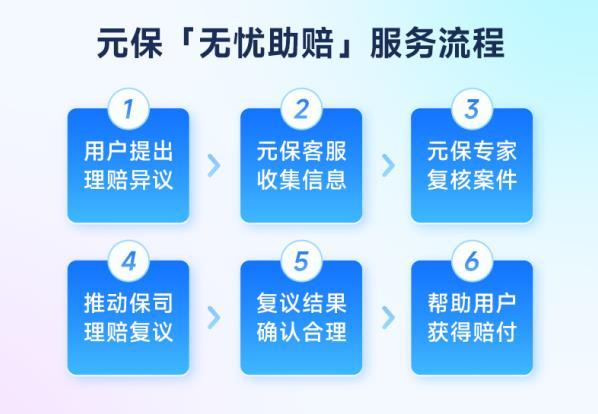 元保「无忧助赔」服务流程

1
用户提出理赔异议

2
元保客服收集信息

3
元保专家复核案件

4
推动保司理赔复议

5
复议结果确认合理

6
帮助用户获得赔付